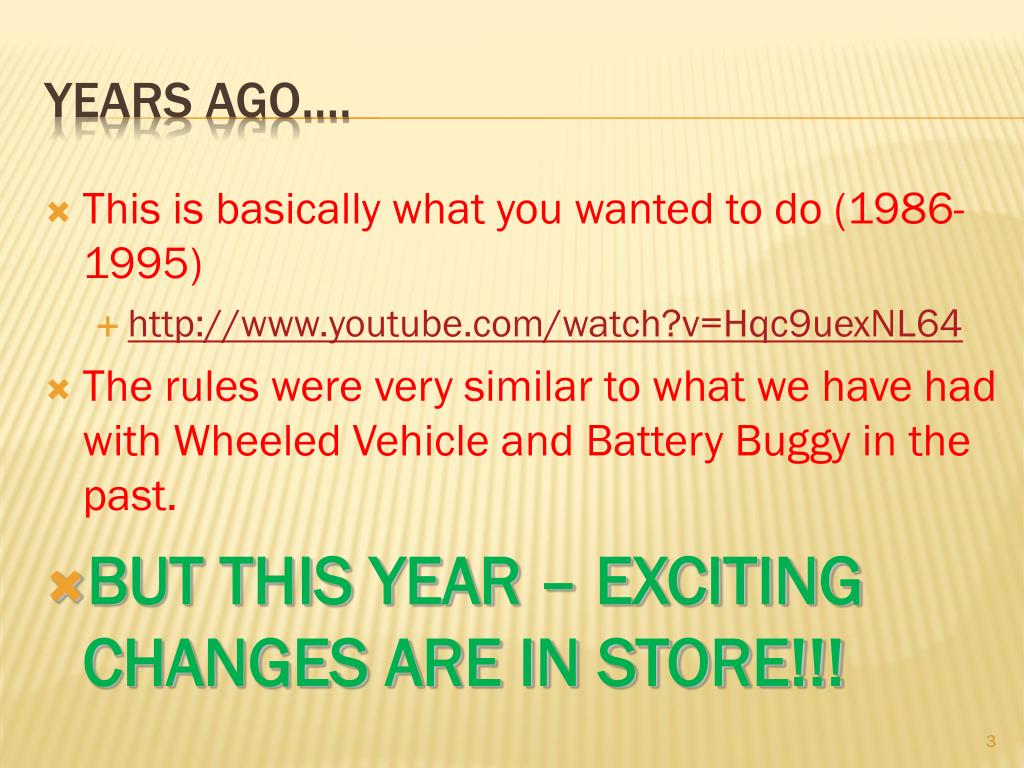 YEARS AGO….

This is basically what you wanted to do (1986-1995)

http://www.youtube.com/watch?v=Hqc9uexNL64

The rules were very similar to what we have had with Wheeled Vehicle and Battery Buggy in the past.

BUT THIS YEAR – EXCITING CHANGES ARE IN STORE!!!

3